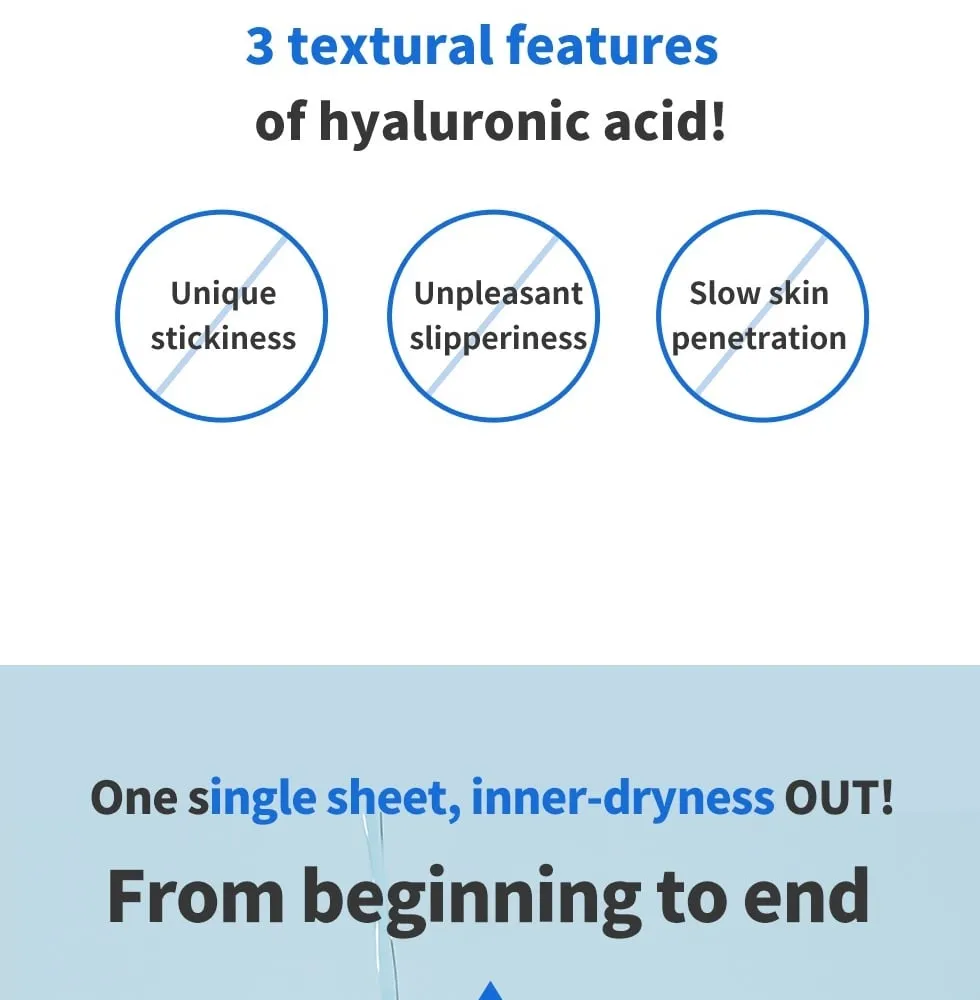 3 textural features
of hyaluronic acid!

Unique stickiness

Unpleasant slipperiness

Slow skin penetration

One single sheet, inner-dryness OUT!

From beginning to end